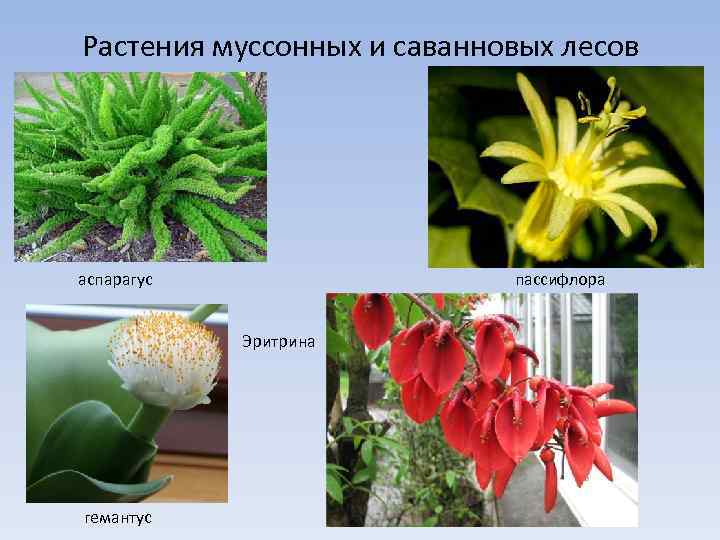 Растения муссонных и саванновых лесов

аспарагус

пассифлора

Эритрина

гемантус